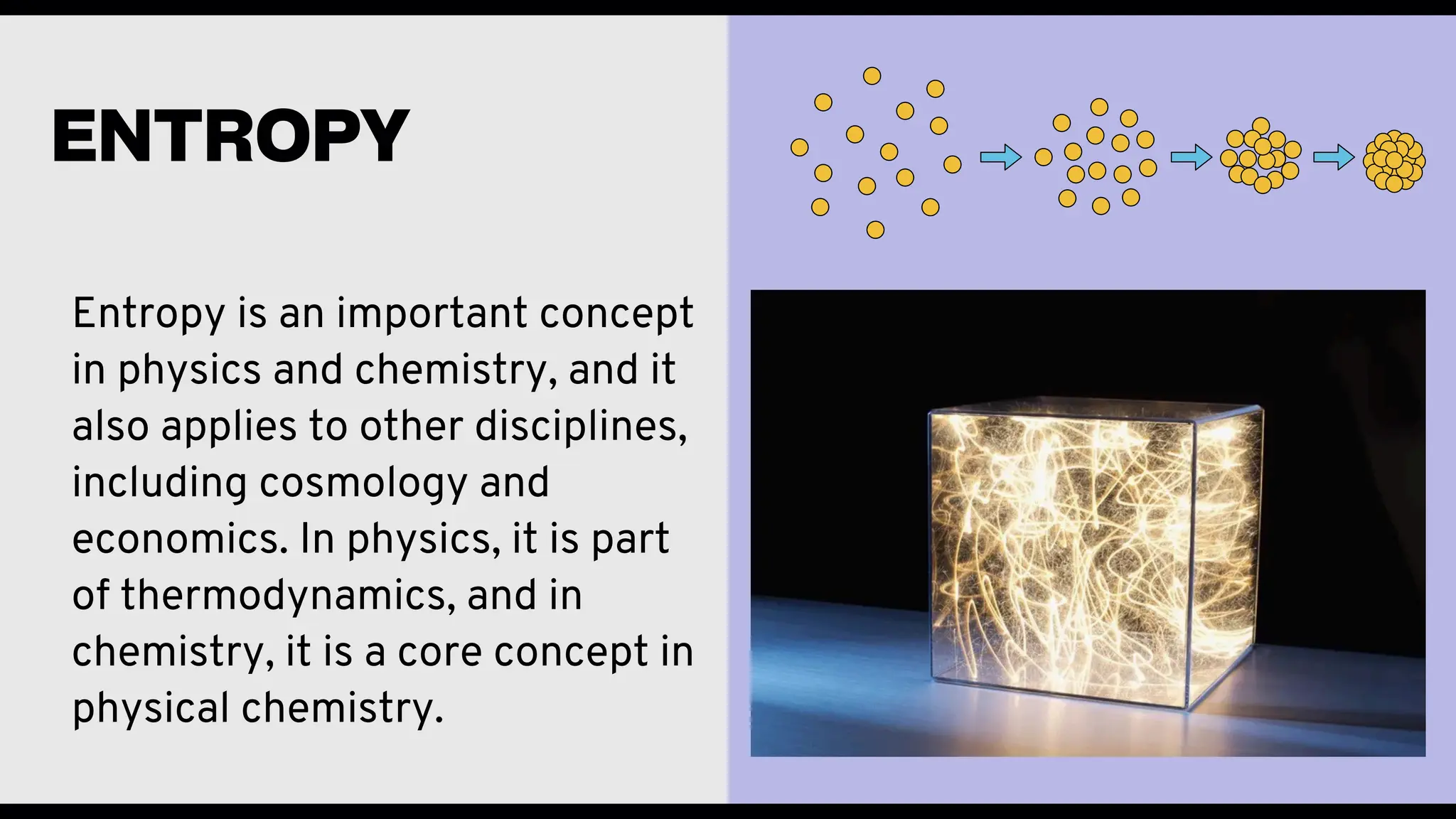 ENTROPY

Entropy is an important concept in physics and chemistry, and it also applies to other disciplines, including cosmology and economics. In physics, it is part of thermodynamics, and in chemistry, it is a core concept in physical chemistry.